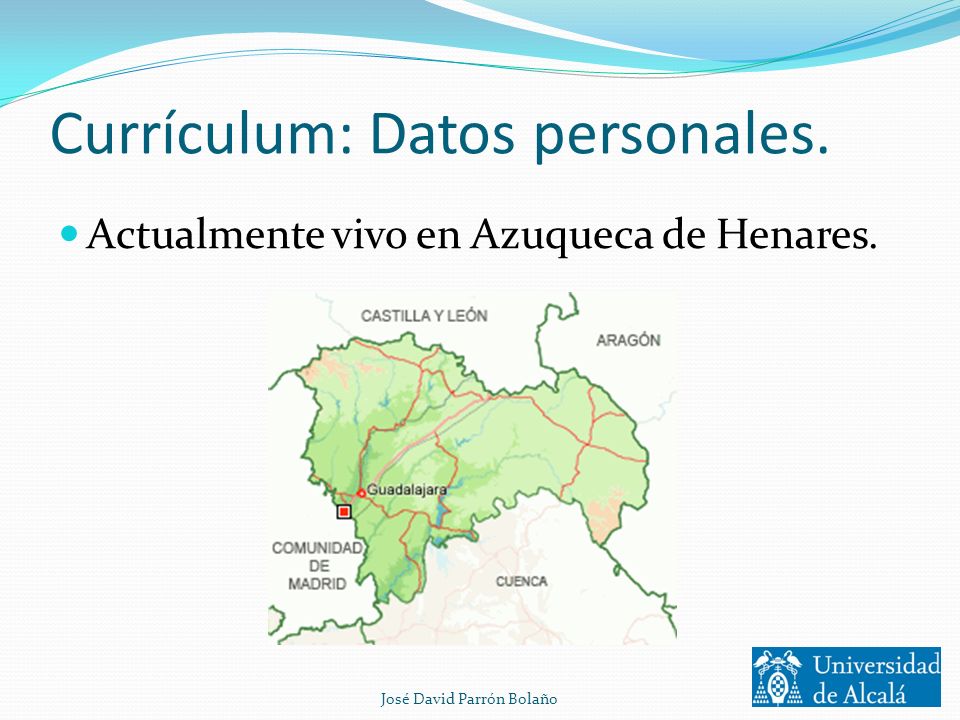 Currículum: Datos personales.

Actualmente vivo en Azuqueca de Henares.

CASTILLA Y LEÓN

ARAGÓN

Guadalajara

COMUNIDAD DE MADRID

CUENCA

José David Parrón Bolaño

Universidad de Alcalá